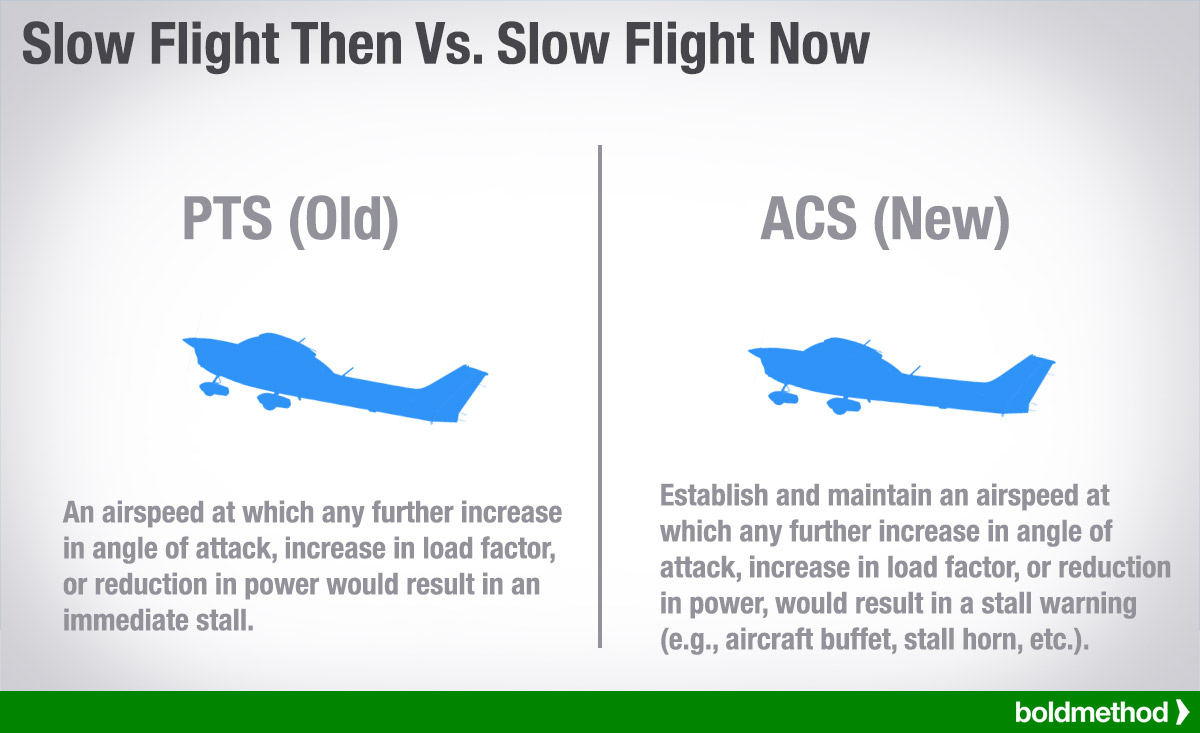 Slow Flight Then Vs. Slow Flight Now

PTS (Old)

An airspeed at which any further increase in angle of attack, increase in load factor, or reduction in power would result in an immediate stall.

ACS (New)

Establish and maintain an airspeed at which any further increase in angle of attack, increase in load factor, or reduction in power, would result in a stall warning (e.g., aircraft buffet, stall horn, etc.).

boldmethod